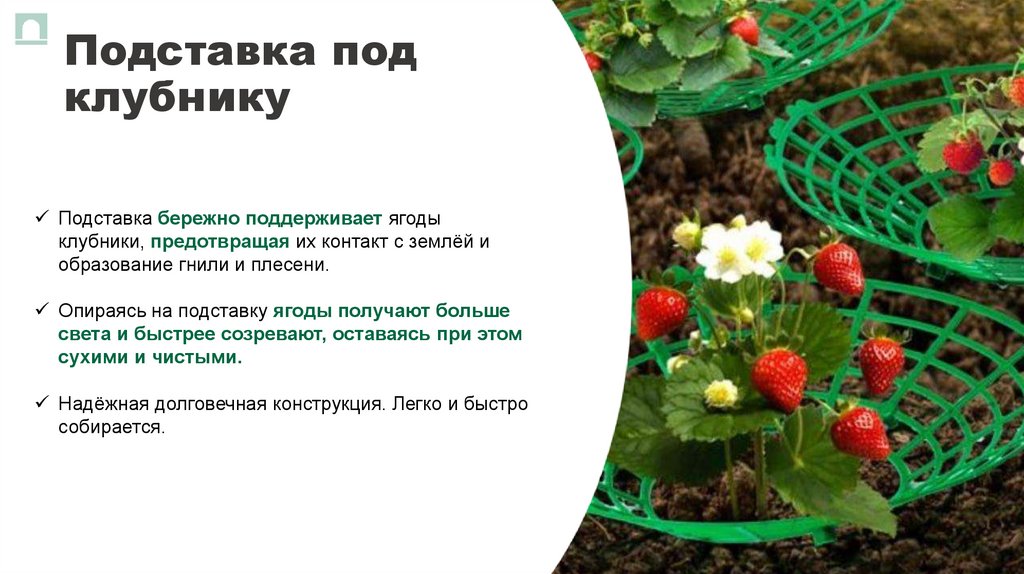 Подставка под клубнику

✓ Подставка бережно поддерживает ягоды клубники, предотвращая их контакт с землёй и образование гнили и плесени.

✓ Опираясь на подставку ягоды получают больше света и быстрее созревают, оставаясь при этом сухими и чистыми.

✓ Надёжная долговечная конструкция. Легко и быстро собирается.